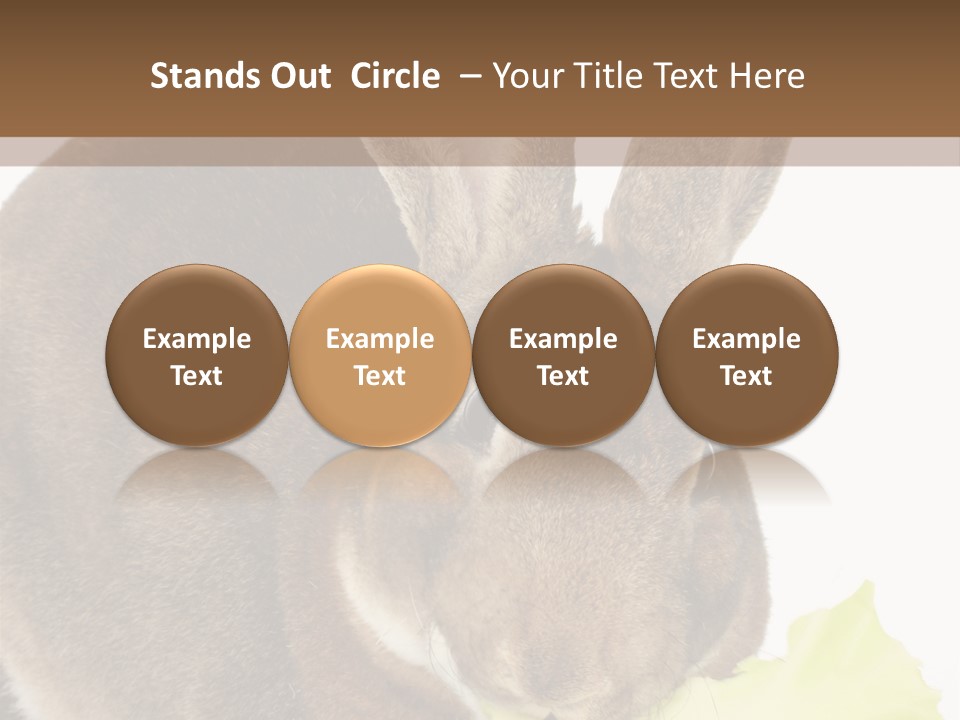 Stands Out Circle – Your Title Text Here

Example Text

Example Text

Example Text

Example Text